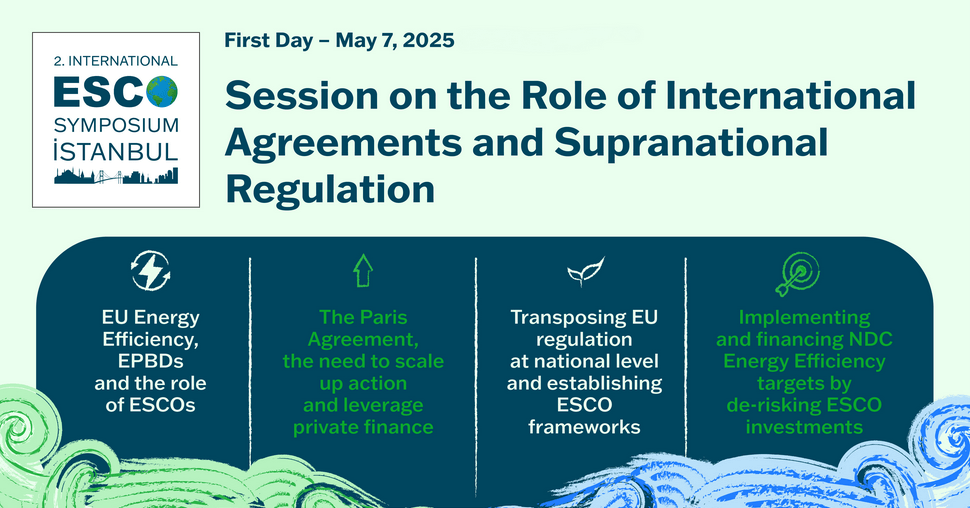 2. INTERNATIONAL
ESCO
SYMPOSIUM
İSTANBUL

First Day – May 7, 2025

Session on the Role of International Agreements and Supranational Regulation

EU Energy Efficiency, EPBDs and the role of ESCOs

The Paris Agreement, the need to scale up action and leverage private finance

Transposing EU regulation at national level and establishing ESCO frameworks

Implementing and financing NDC Energy Efficiency targets by de-risking ESCO investments